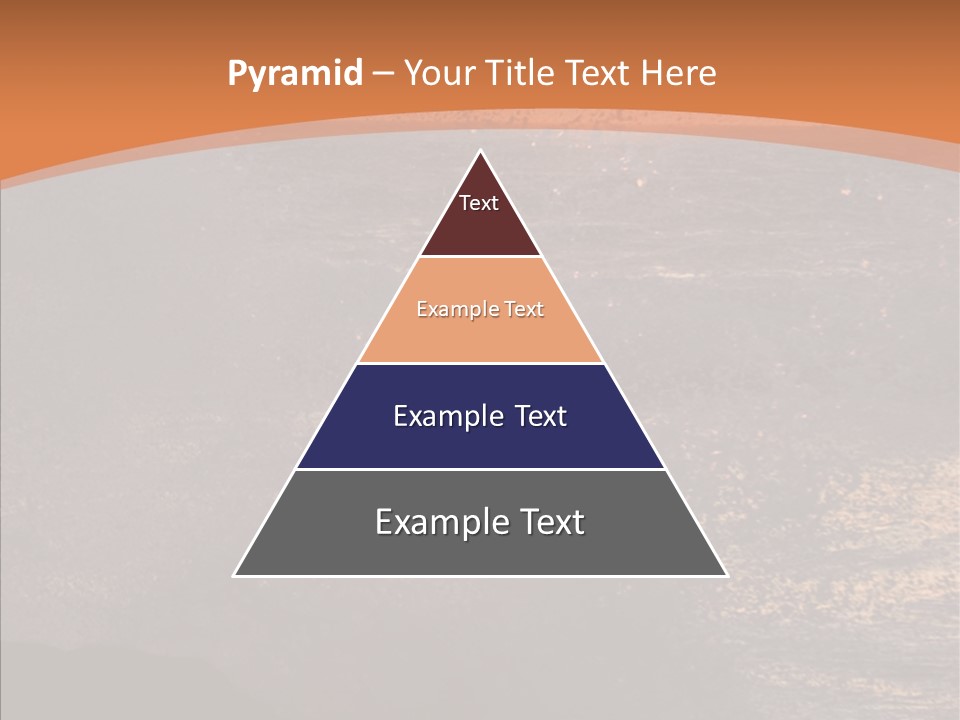 Pyramid – Your Title Text Here

Text

Example Text

Example Text

Example Text